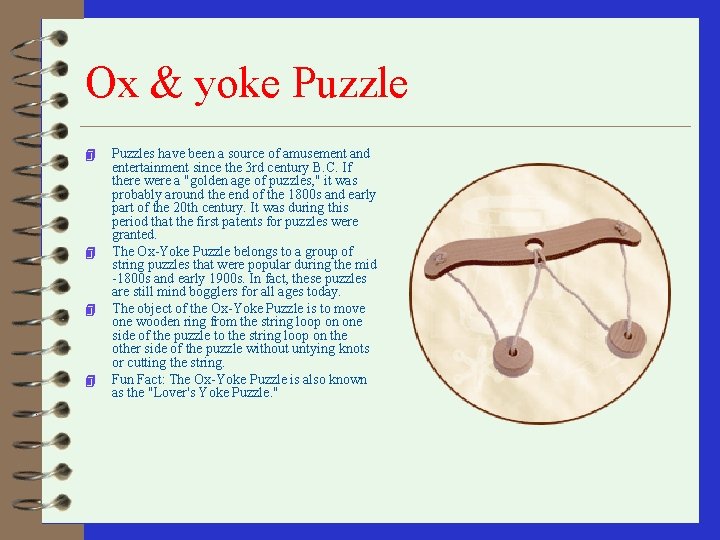 Ox & yoke Puzzle

Puzzles have been a source of amusement and entertainment since the 3rd century B.C. If there were a "golden age of puzzles," it was probably around the end of the 1800s and early part of the 20th century. It was during this period that the first patents for puzzles were granted.

The Ox-Yoke Puzzle belongs to a group of string puzzles that were popular during the mid -1800s and early 1900s. In fact, these puzzles are still mind bogglers for all ages today.

The object of the Ox-Yoke Puzzle is to move one wooden ring from the string loop on one side of the puzzle to the string loop on the other side of the puzzle without untying knots or cutting the string.

Fun Fact: The Ox-Yoke Puzzle is also known as the "Lover's Yoke Puzzle."